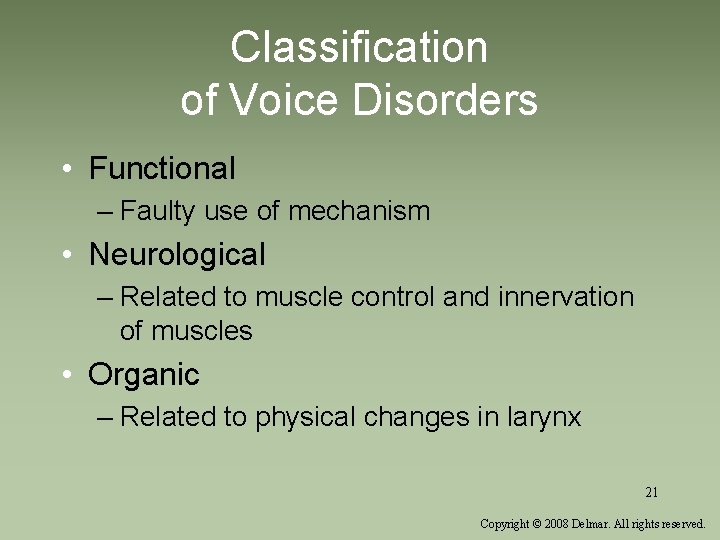 Classification of Voice Disorders

• Functional
– Faulty use of mechanism
• Neurological
– Related to muscle control and innervation of muscles
• Organic
– Related to physical changes in larynx

21

Copyright © 2008 Delmar. All rights reserved.